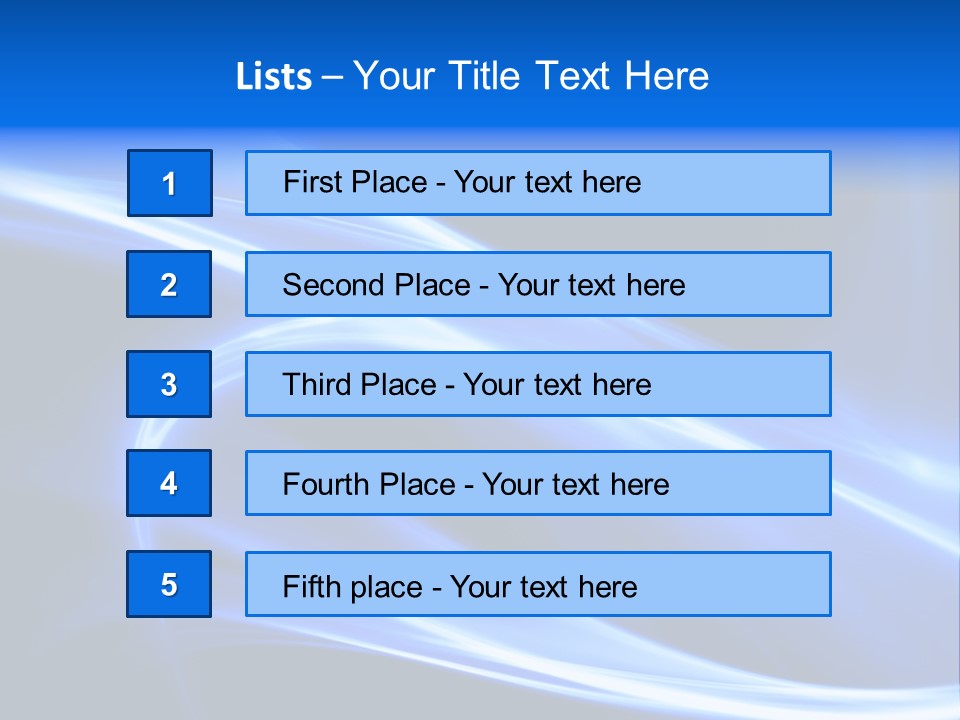 Lists – Your Title Text Here

1
First Place - Your text here

2
Second Place - Your text here

3
Third Place - Your text here

4
Fourth Place - Your text here

5
Fifth place - Your text here